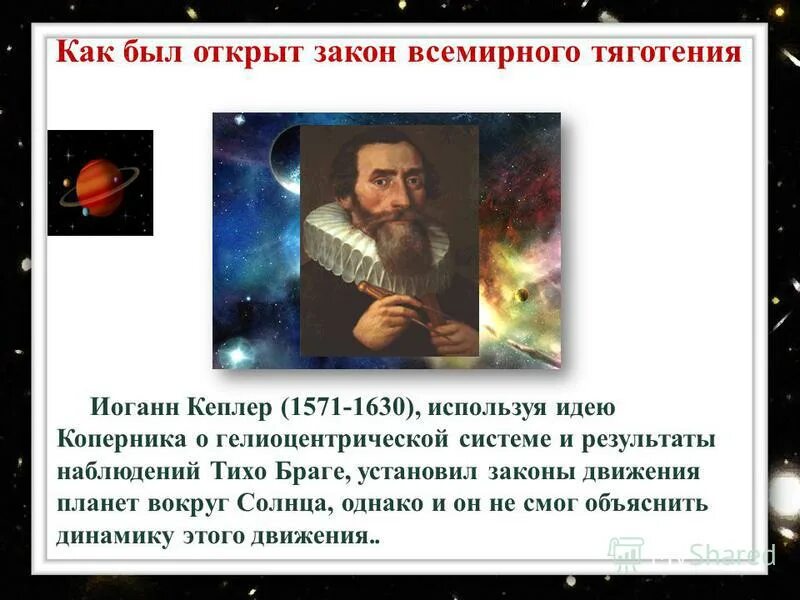 Как был открыт закон всемирного тяготения

Иоганн Кеплер (1571-1630), используя идею Коперника о гелиоцентрической системе и результаты наблюдений Тихо Браге, установил законы движения планет вокруг Солнца, однако и он не смог объяснить динамику этого движения..

MyShared